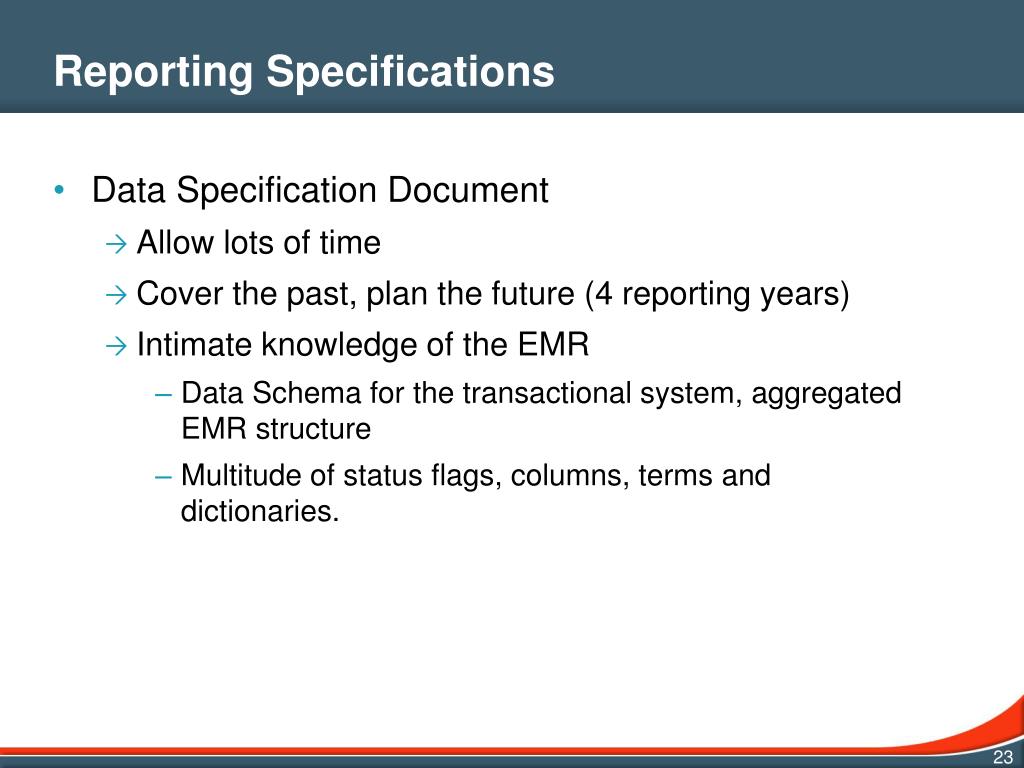 Reporting Specifications

• Data Specification Document

→ Allow lots of time

→ Cover the past, plan the future (4 reporting years)

→ Intimate knowledge of the EMR

– Data Schema for the transactional system, aggregated EMR structure

– Multitude of status flags, columns, terms and dictionaries.

23